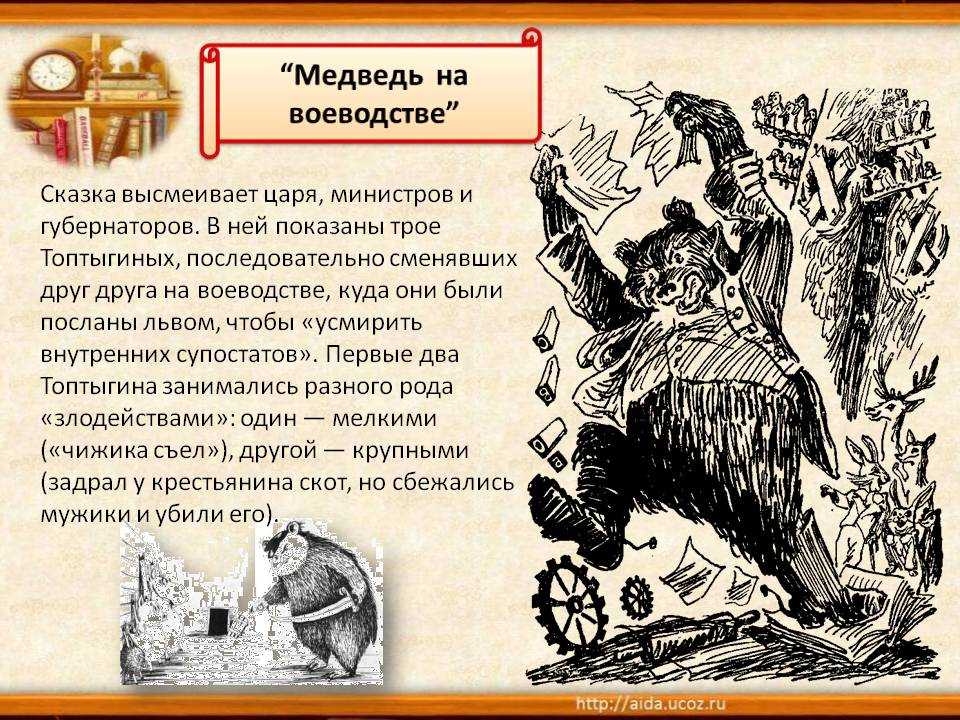 “Медведь на воеводстве”

Сказка высмеивает царя, министров и губернаторов. В ней показаны трое Топтыгиных, последовательно сменявших друг друга на воеводстве, куда они были посланы львом, чтобы «усмирить внутренних супостатов». Первые два Топтыгина занимались разного рода «злодействами»: один — мелкими («чижика съел»), другой — крупными (задрал у крестьянина скот, но сбежались мужики и убили его).

http://aida.ucoz.ru